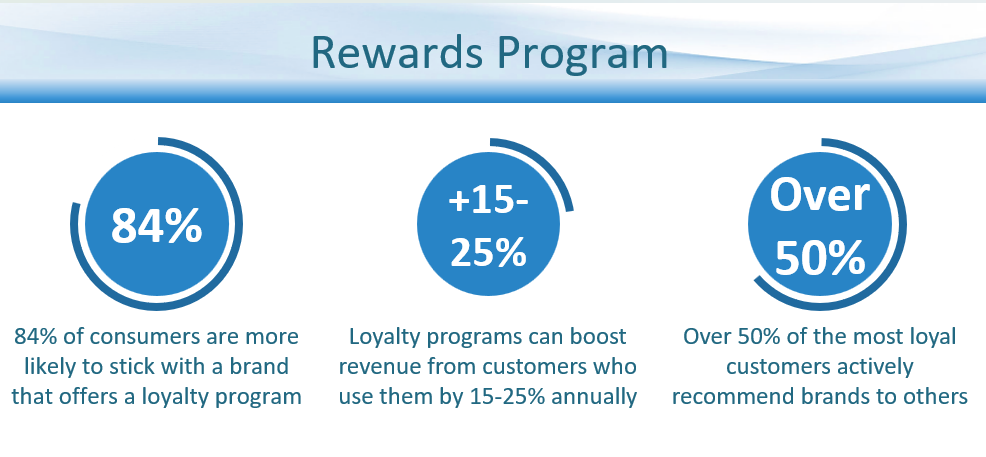 Rewards Program

84%

84% of consumers are more likely to stick with a brand that offers a loyalty program

+15-25%

Loyalty programs can boost revenue from customers who use them by 15-25% annually

Over 50%

Over 50% of the most loyal customers actively recommend brands to others